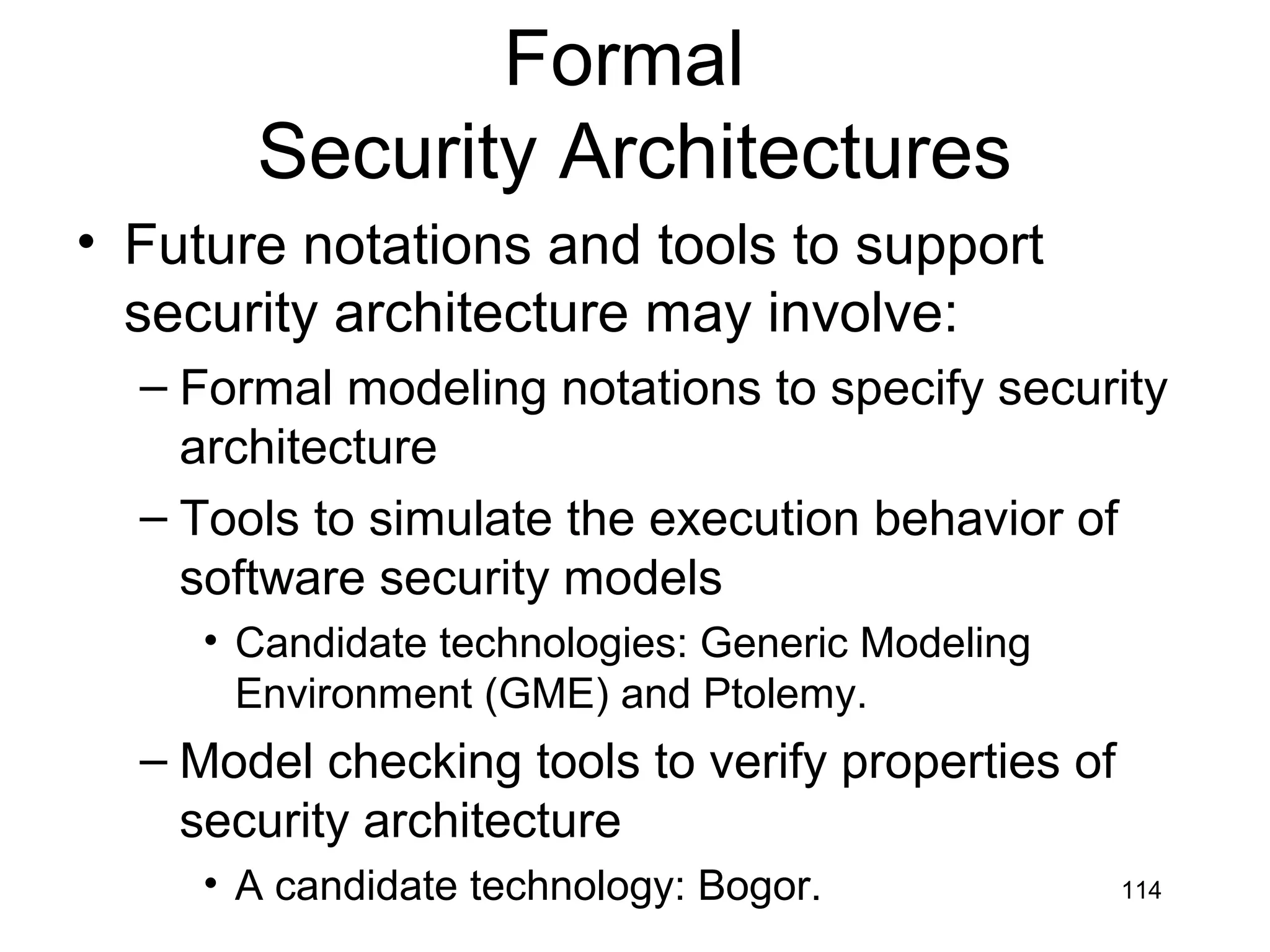 Formal
Security Architectures

• Future notations and tools to support security architecture may involve:

– Formal modeling notations to specify security architecture

– Tools to simulate the execution behavior of software security models

• Candidate technologies: Generic Modeling Environment (GME) and Ptolemy.

– Model checking tools to verify properties of security architecture

• A candidate technology: Bogor.

114